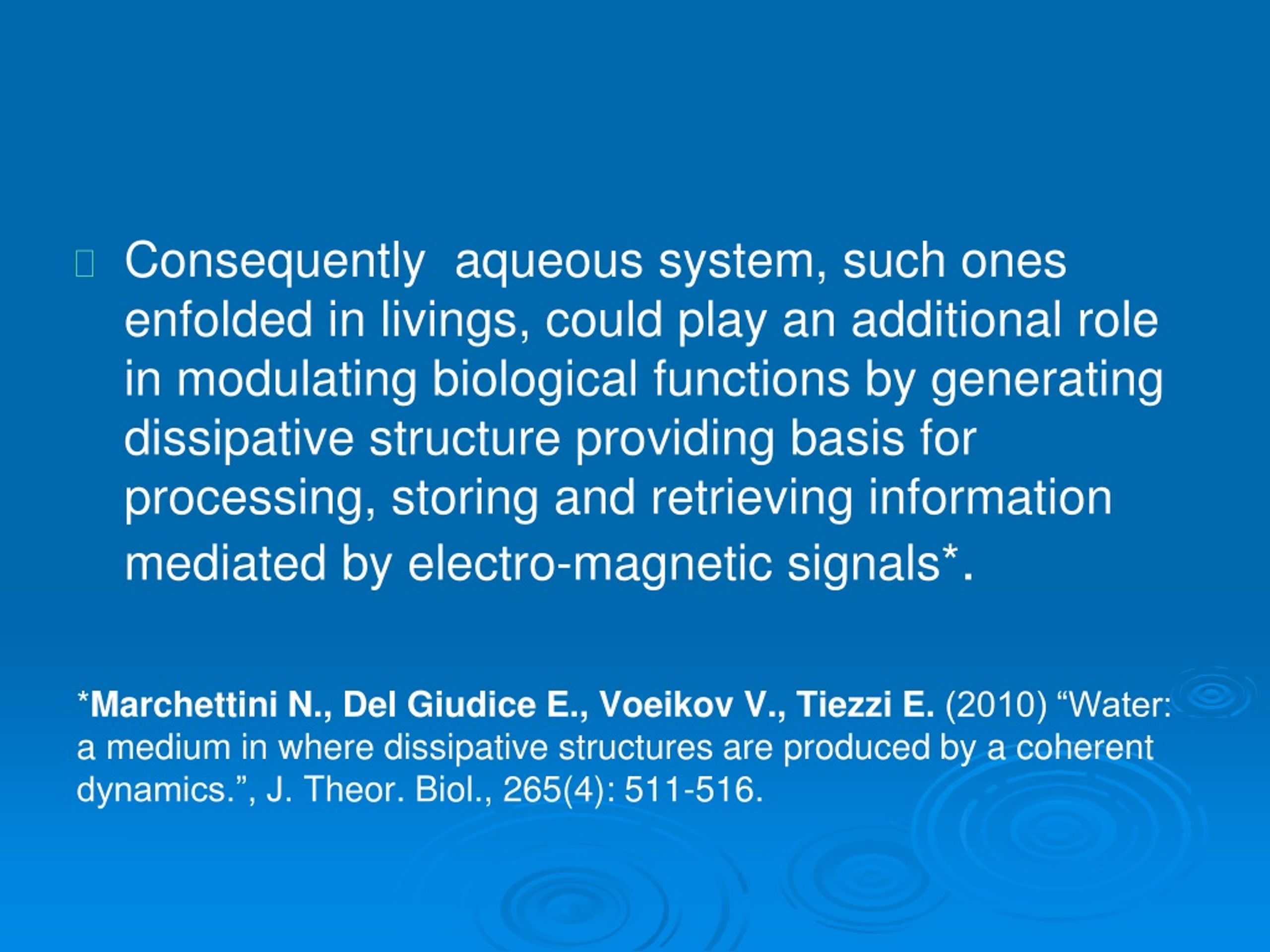 Consequently aqueous system, such ones enfolded in livings, could play an additional role in modulating biological functions by generating dissipative structure providing basis for processing, storing and retrieving information mediated by electro-magnetic signals*.

*Marchettini N., Del Giudice E., Voeikov V., Tiezzi E. (2010) “Water: a medium in where dissipative structures are produced by a coherent dynamics.”, J. Theor. Biol., 265(4): 511-516.